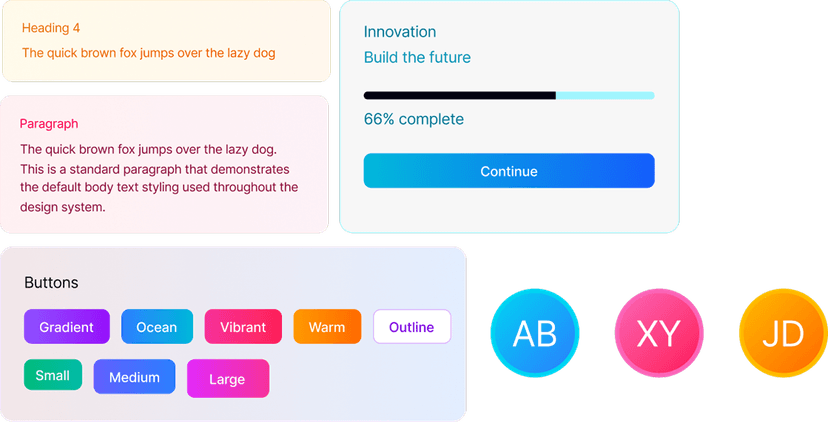 Heading 4

The quick brown fox jumps over the lazy dog

Paragraph

The quick brown fox jumps over the lazy dog. This is a standard paragraph that demonstrates the default body text styling used throughout the design system.

Innovation

Build the future

66% complete

Continue

Buttons

Gradient Ocean Vibrant Warm Outline

Small Medium Large

AB

XY

JD